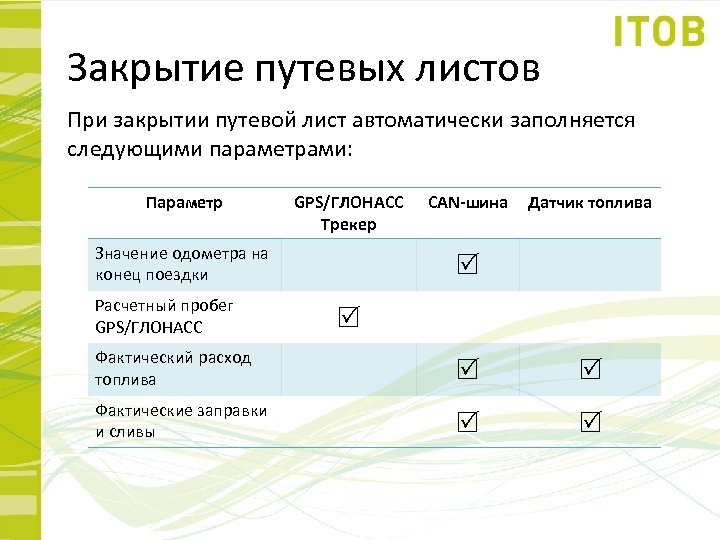 ITOB

Закрытие путевых листов

При закрытии путевой лист автоматически заполняется следующими параметрами:

| Параметр | GPS/ГЛОНАСС Трекер | CAN-шина | Датчик топлива |
|---|---|---|---|
| Значение одометра на конец поездки | | ☑ | |
| Расчетный пробег GPS/ГЛОНАСС | ☑ | | |
| Фактический расход топлива | | ☑ | ☑ |
| Фактические заправки и сливы | | ☑ | ☑ |